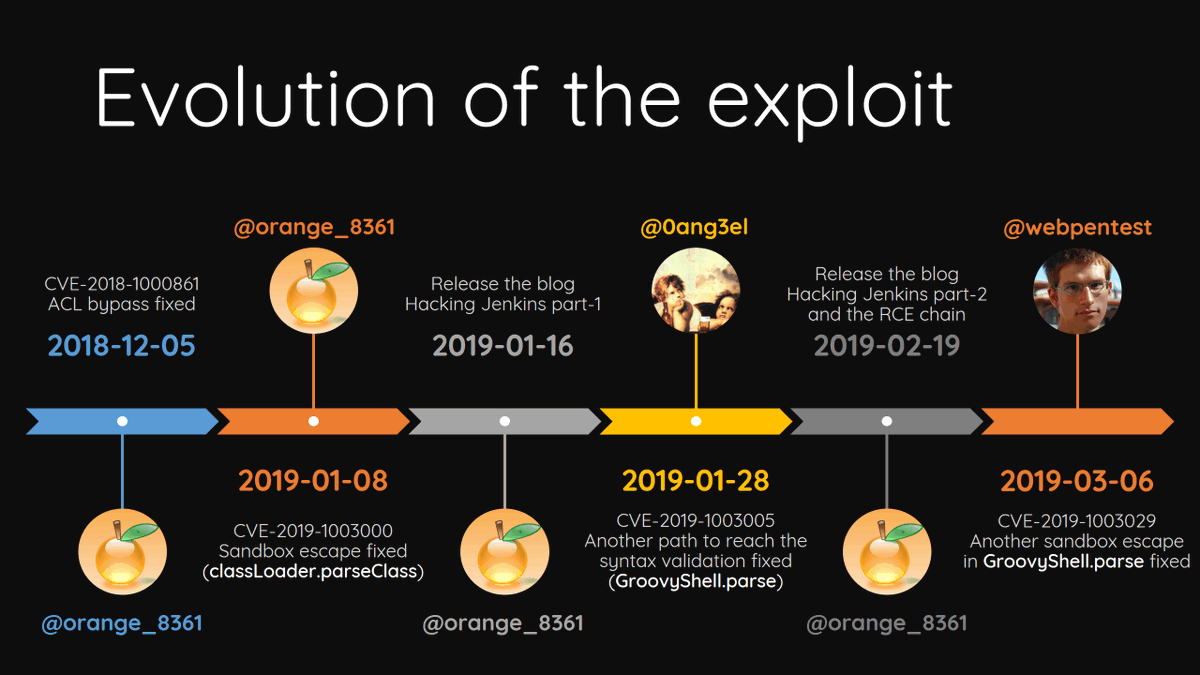 Evolution of the exploit

CVE-2018-1000861
ACL bypass fixed

2018-12-05

@orange_8361

@orange_8361

2019-01-08

CVE-2019-1003000
Sandbox escape fixed
(classLoader.parseClass)

Release the blog
Hacking Jenkins part-1

2019-01-16

@orange_8361

@0ang3el

2019-01-28

CVE-2019-1003005
Another path to reach the syntax validation fixed
(GroovyShell.parse)

Release the blog
Hacking Jenkins part-2
and the RCE chain

2019-02-19

@orange_8361

@webpentest

2019-03-06

CVE-2019-1003029
Another sandbox escape
in GroovyShell.parse fixed